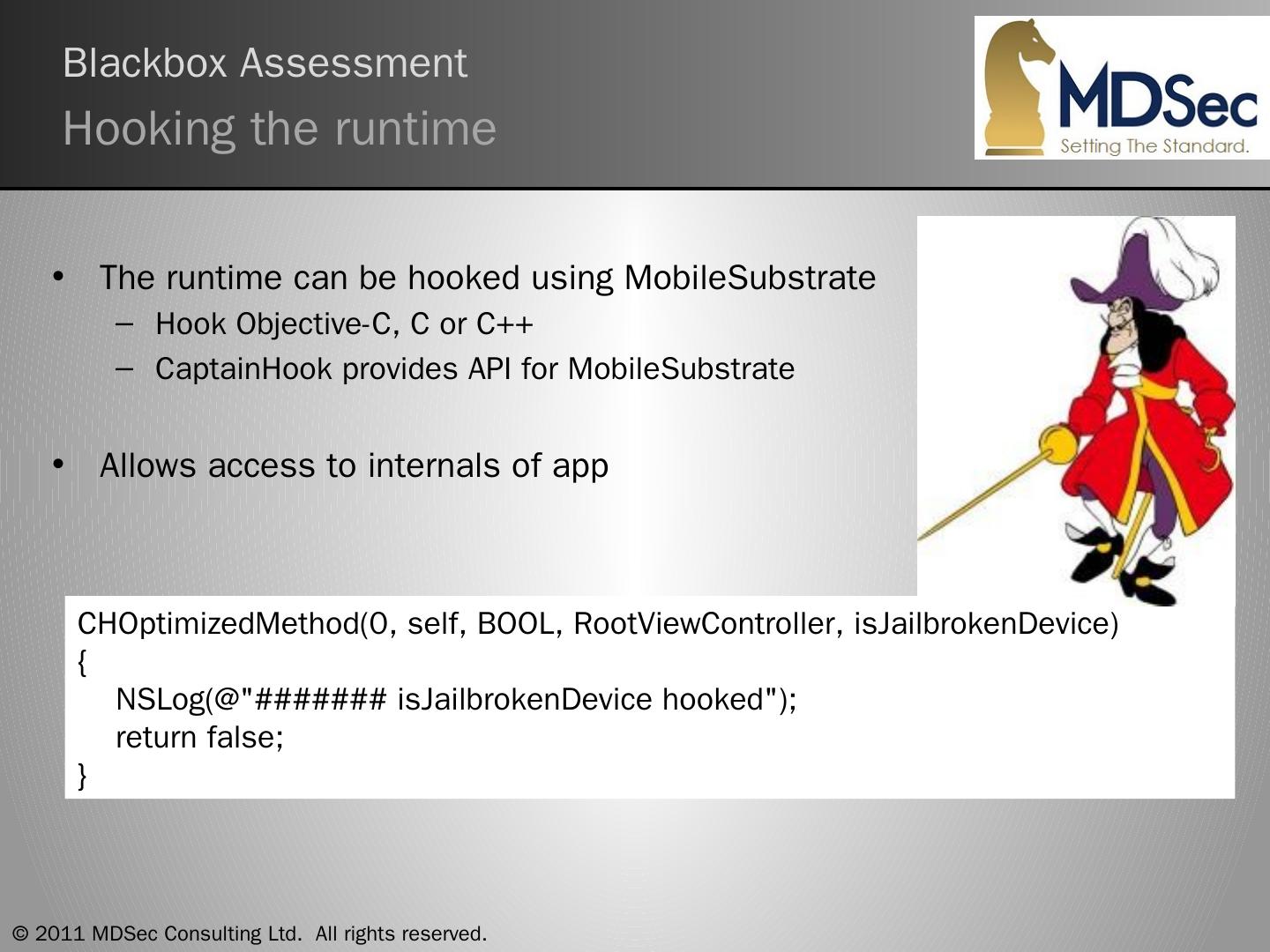 Blackbox Assessment
Hooking the runtime

MDSec
Setting The Standard.

• The runtime can be hooked using MobileSubstrate
  – Hook Objective-C, C or C++
  – CaptainHook provides API for MobileSubstrate

• Allows access to internals of app

CHOptimizedMethod(0, self, BOOL, RootViewController, isJailbrokenDevice)
{
    NSLog(@"####### isJailbrokenDevice hooked");
    return false;
}

© 2011 MDSec Consulting Ltd. All rights reserved.